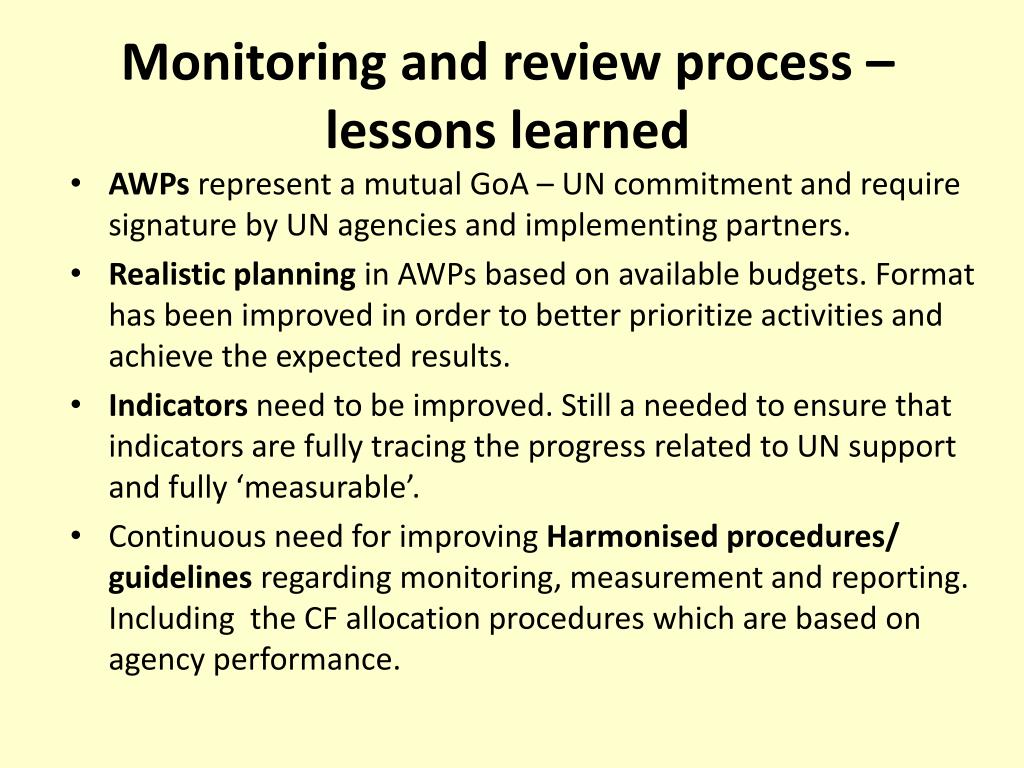 Monitoring and review process – lessons learned

• AWPs represent a mutual GoA – UN commitment and require signature by UN agencies and implementing partners.
• Realistic planning in AWPs based on available budgets. Format has been improved in order to better prioritize activities and achieve the expected results.
• Indicators need to be improved. Still a needed to ensure that indicators are fully tracing the progress related to UN support and fully ‘measurable’.
• Continuous need for improving Harmonised procedures/ guidelines regarding monitoring, measurement and reporting. Including the CF allocation procedures which are based on agency performance.